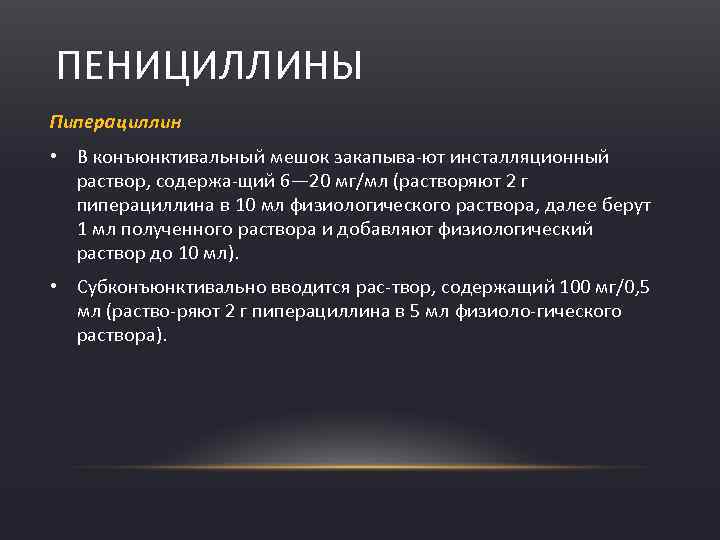 ПЕНИЦИЛЛИНЫ

Пиперациллин

• В конъюнктивальный мешок закапыва-ют инсталляционный раствор, содержа-щий 6—20 мг/мл (растворяют 2 г пиперациллина в 10 мл физиологического раствора, далее берут 1 мл полученного раствора и добавляют физиологический раствор до 10 мл).

• Субконъюнктивально вводится рас-твор, содержащий 100 мг/0,5 мл (раство-ряют 2 г пиперациллина в 5 мл физиоло-гического раствора).